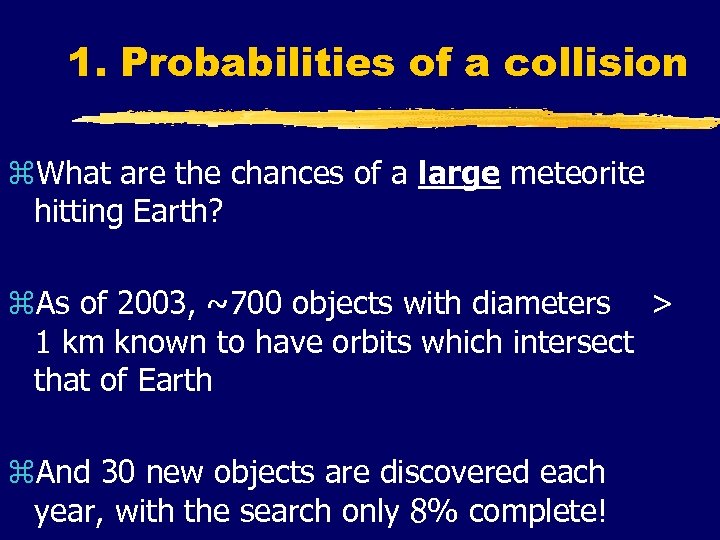 1. Probabilities of a collision

⌘What are the chances of a large meteorite hitting Earth?

⌘As of 2003, ~700 objects with diameters > 1 km known to have orbits which intersect that of Earth

⌘And 30 new objects are discovered each year, with the search only 8% complete!